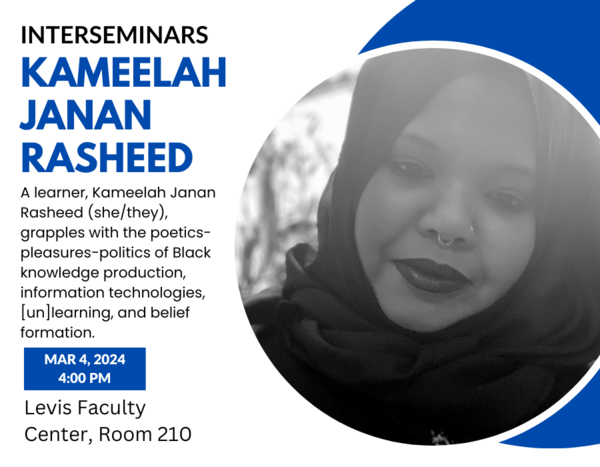 INTERSEMINARS
KAMEELAH JANAN RASHEED

A learner, Kameelah Janan Rasheed (she/they), grapples with the poetics-pleasures-politics of Black knowledge production, information technologies, [un]learning, and belief formation.

MAR 4, 2024
4:00 PM

Levis Faculty Center, Room 210